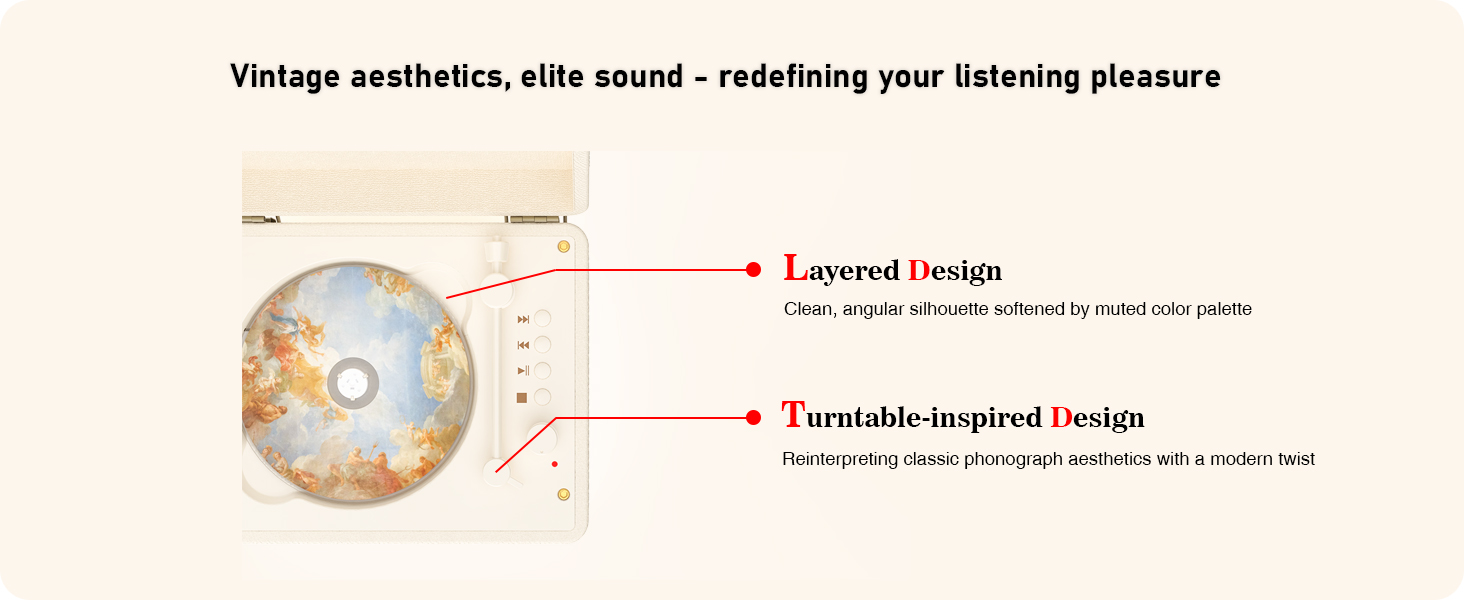 Vintage aesthetics, elite sound - redefining your listening pleasure

Layered Design

Clean, angular silhouette softened by muted color palette

Turntable-inspired Design

Reinterpreting classic phonograph aesthetics with a modern twist